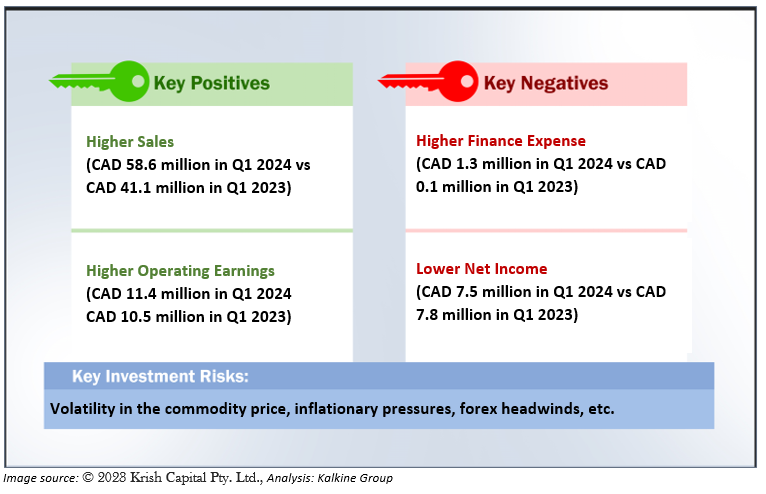 Key Positives

Higher Sales
(CAD 58.6 million in Q1 2024 vs CAD 41.1 million in Q1 2023)

Higher Operating Earnings
(CAD 11.4 million in Q1 2024 CAD 10.5 million in Q1 2023)

Key Negatives

Higher Finance Expense
(CAD 1.3 million in Q1 2024 vs CAD 0.1 million in Q1 2023)

Lower Net Income
(CAD 7.5 million in Q1 2024 vs CAD 7.8 million in Q1 2023)

Key Investment Risks:

Volatility in the commodity price, inflationary pressures, forex headwinds, etc.

Image source: © 2023 Krish Capital Pty. Ltd., Analysis: Kalkine Group